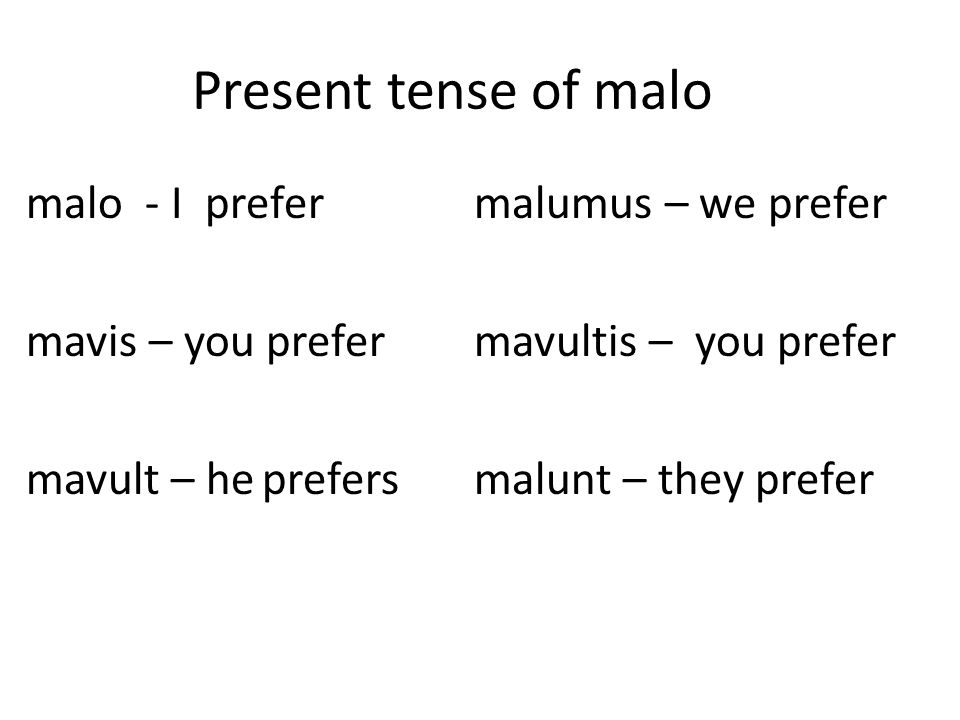 Present tense of malo

malo - I prefer

mavis – you prefer

mavult – he prefers

malumus – we prefer

mavultis – you prefer

malunt – they prefer